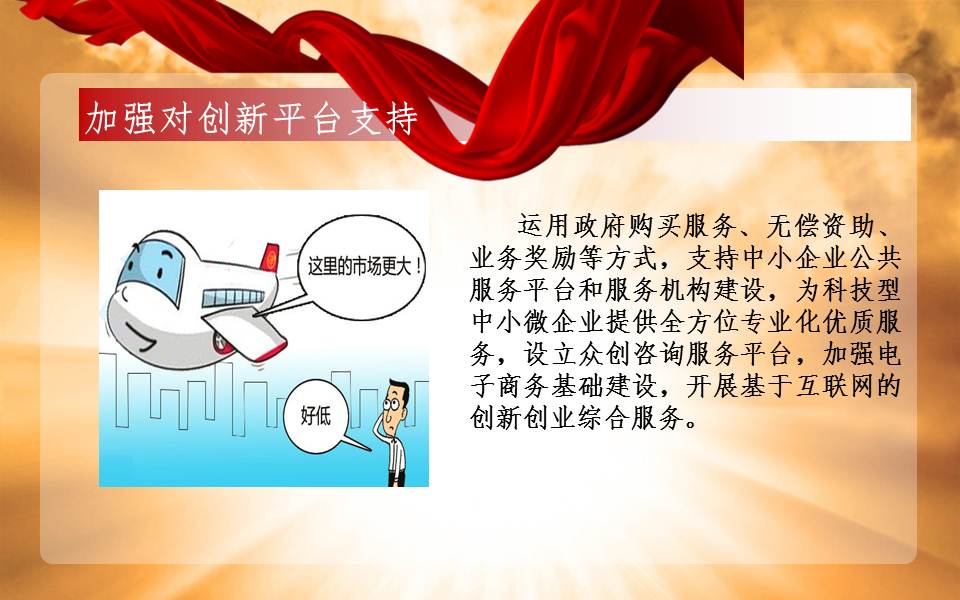 加强对创新平台支持

这里的市场更大！

好低

运用政府购买服务、无偿资助、业务奖励等方式，支持中小企业公共服务平台和服务机构建设，为科技型中小微企业提供全方位专业化优质服务，设立众创咨询服务平台，加强电子商务基础建设，开展基于互联网的创新创业综合服务。